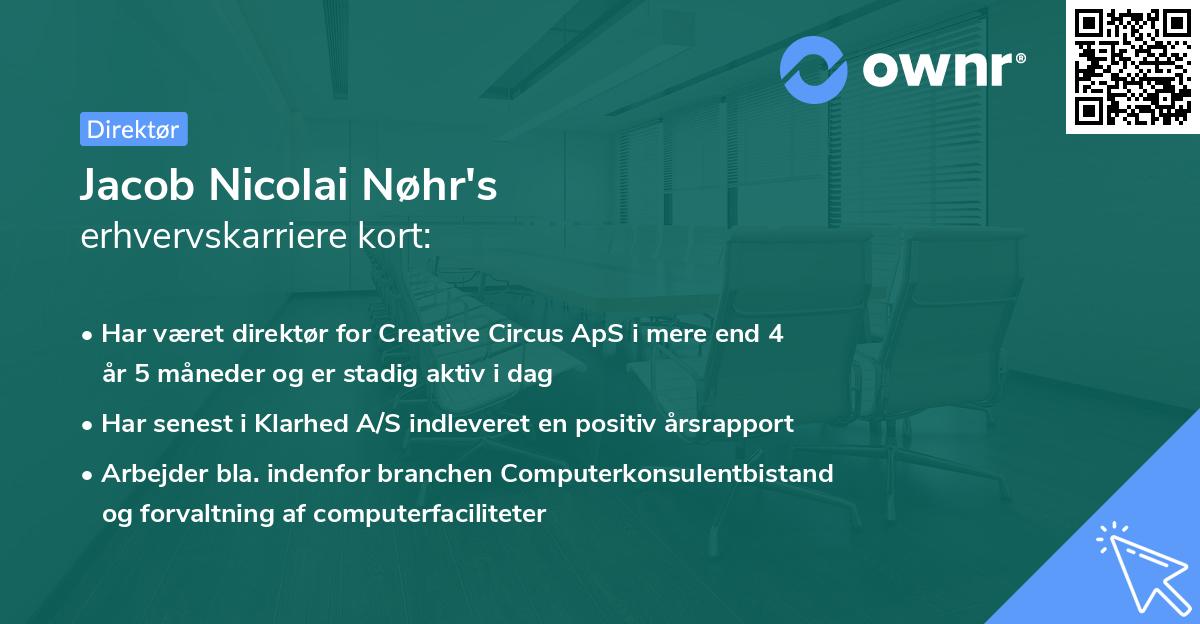 ownr®

Direktør

Jacob Nicolai Nøhr's
erhvervskarriere kort:

• Har været direktør for Creative Circus ApS i mere end 4 år 5 måneder og er stadig aktiv i dag
• Har senest i Klarhed A/S indleveret en positiv årsrapport
• Arbejder bla. indenfor branchen Computerkonsulentbistand og forvaltning af computerfaciliteter